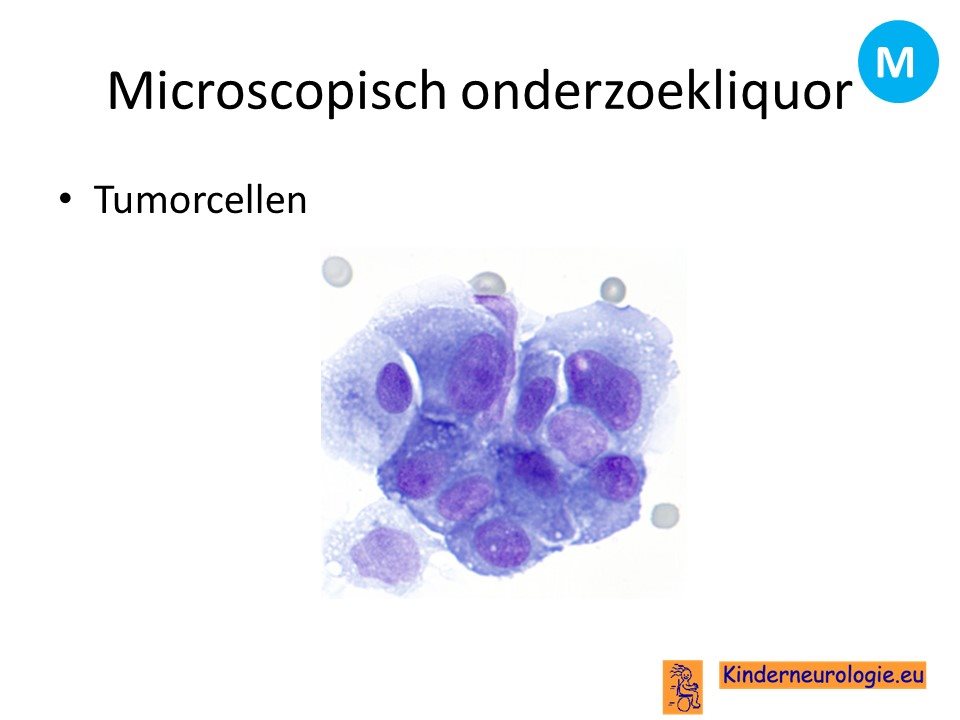 Microscopisch onderzoekliquor

M

• Tumorcellen

Kinderneurologie.eu